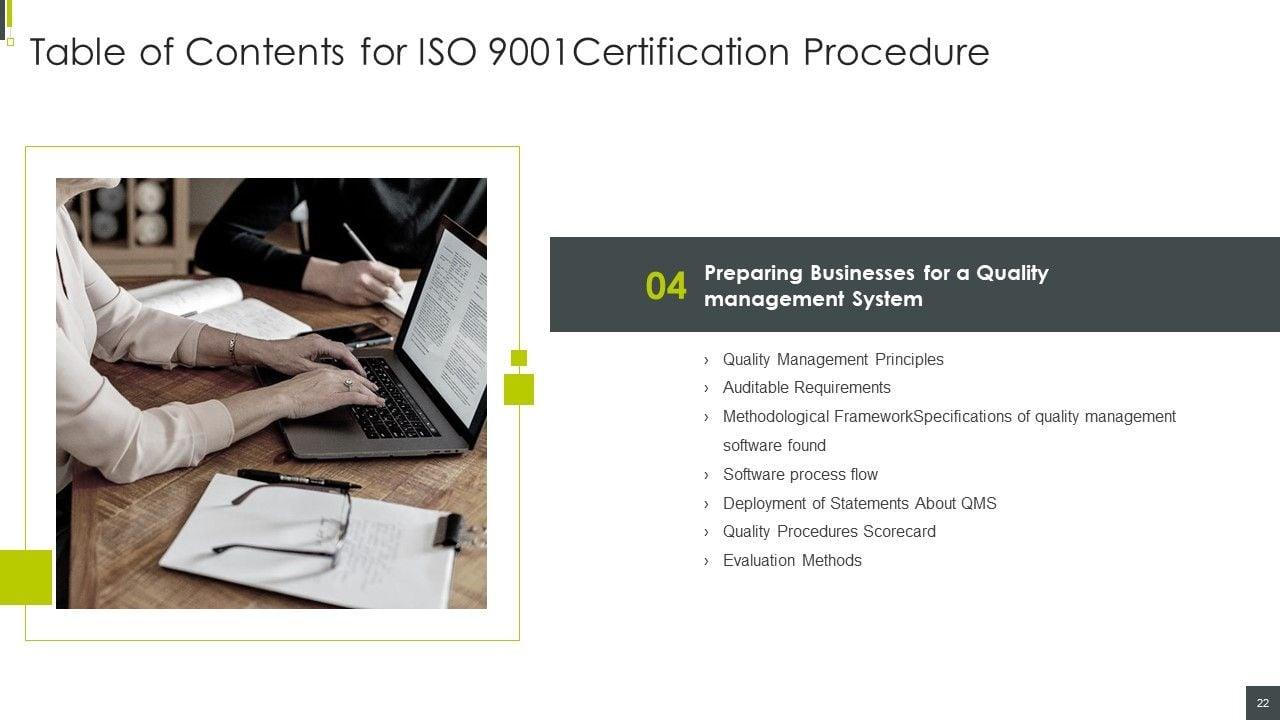 Table of Contents for ISO 9001Certification Procedure

04 Preparing Businesses for a Quality management System

› Quality Management Principles
› Auditable Requirements
› Methodological FrameworkSpecifications of quality management software found
› Software process flow
› Deployment of Statements About QMS
› Quality Procedures Scorecard
› Evaluation Methods

22